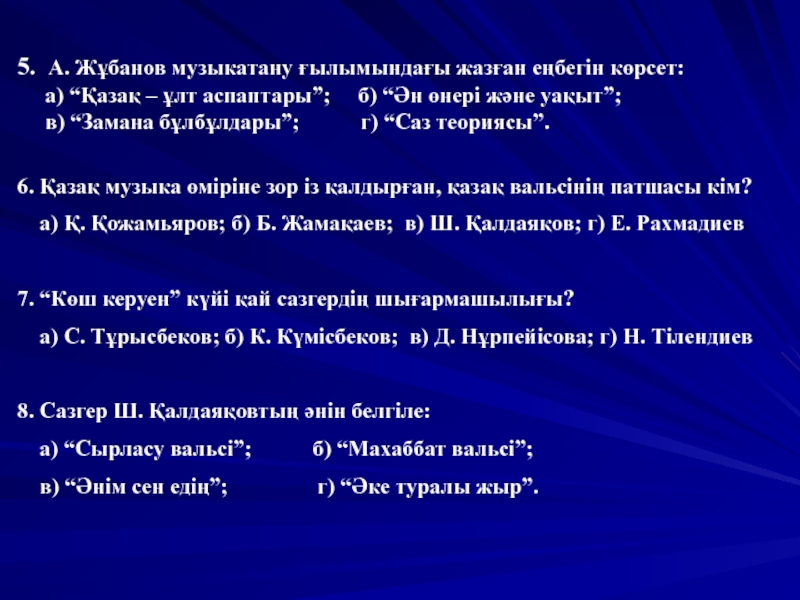 5. А. Жұбанов музыкатану ғылымындағы жазған еңбегін көрсет:
а) “Қазақ – ұлт аспаптары”; б) “Ән өнері және уақыт”;
в) “Замана бұлбұлдары”; г) “Саз теориясы”.

6. Қазақ музыка өміріне зор із қалдырған, қазақ вальсінің патшасы кім?
а) Қ. Қожамьяров; б) Б. Жамақаев; в) Ш. Қалдаяқов; г) Е. Рахмадиев

7. “Көш керуен” күйі қай сазгердің шығармашылығы?
а) С. Тұрысбеков; б) К. Күмісбеков; в) Д. Нұрпейісова; г) Н. Тілендиев

8. Сазгер Ш. Қалдаяқовтың әнін белгіле:
а) “Сырласу вальсі”; б) “Махаббат вальсі”;
в) “Әнім сен едің”; г) “Әке туралы жыр”.